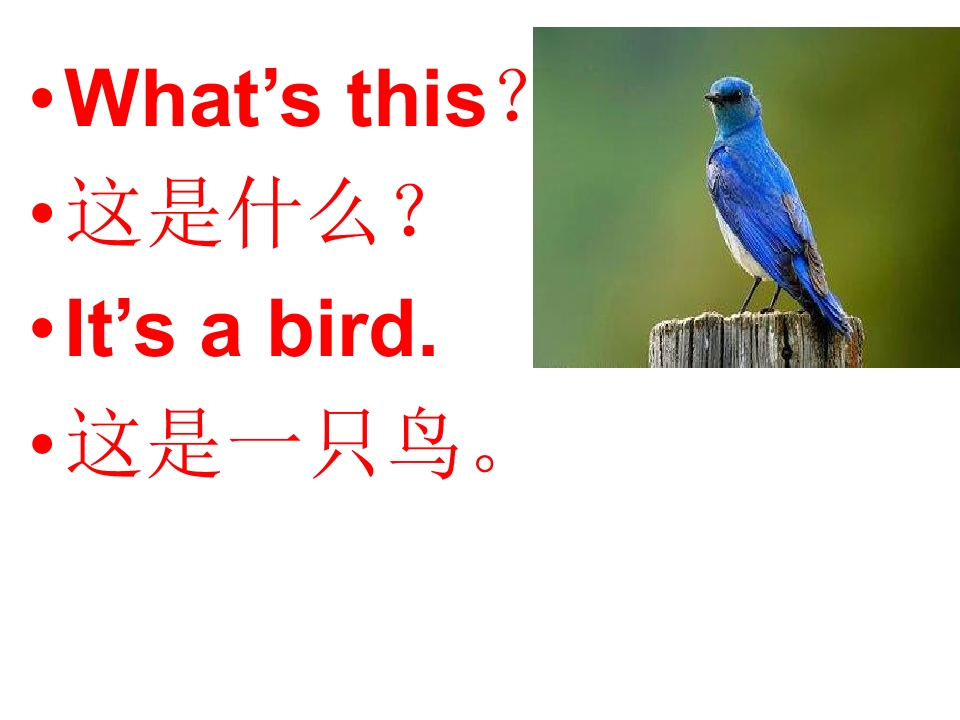 • What’s this？
• 这是什么？
• It’s a bird.
• 这是一只鸟。